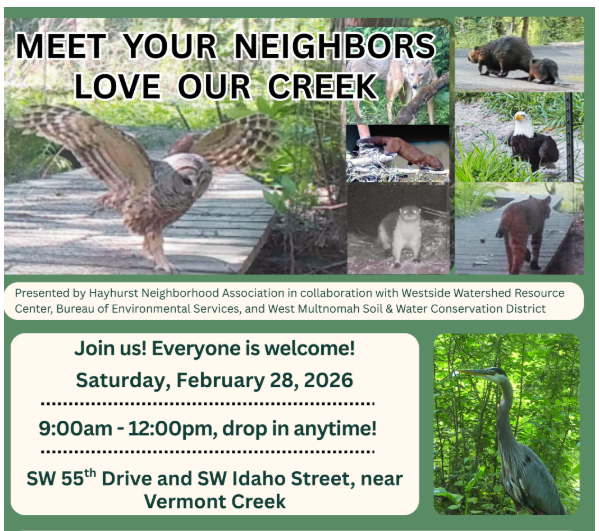 MEET YOUR NEIGHBORS
LOVE OUR CREEK

Presented by Hayhurst Neighborhood Association in collaboration with Westside Watershed Resource Center, Bureau of Environmental Services, and West Multnomah Soil & Water Conservation District

Join us! Everyone is welcome!

Saturday, February 28, 2026

9:00am - 12:00pm, drop in anytime!

SW 55$^{th}$ Drive and SW Idaho Street, near Vermont Creek